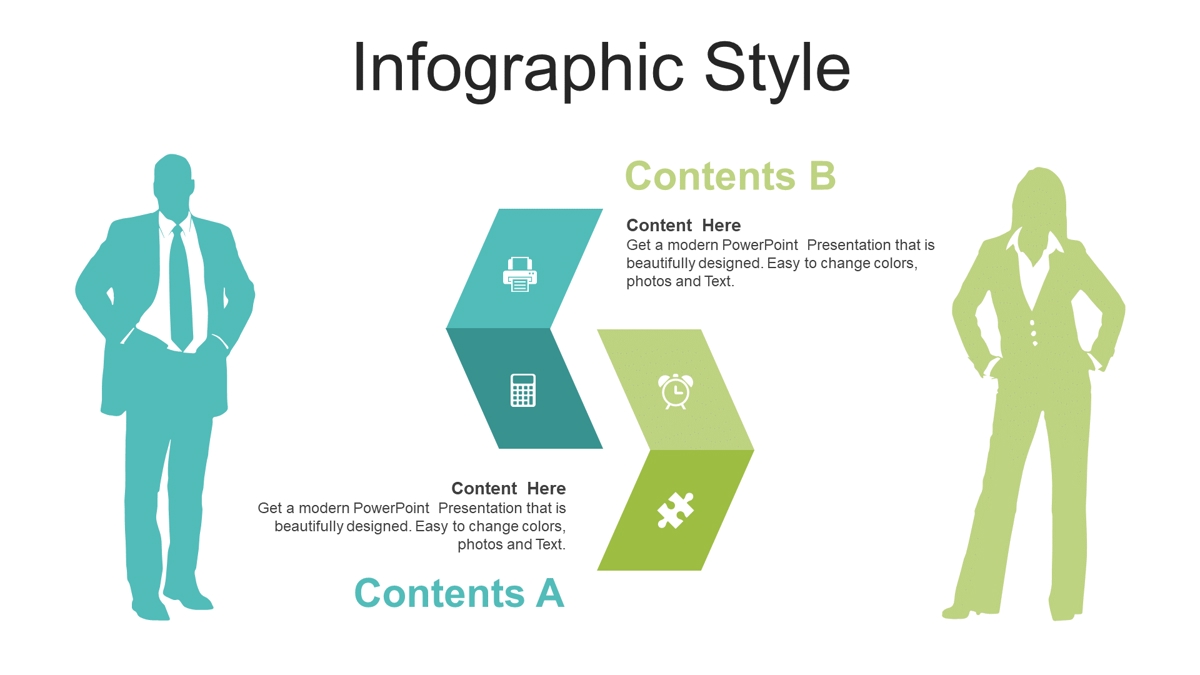 Infographic Style

Contents B

Content Here
Get a modern PowerPoint Presentation that is beautifully designed. Easy to change colors, photos and Text.

Content Here
Get a modern PowerPoint Presentation that is beautifully designed. Easy to change colors, photos and Text.

Contents A